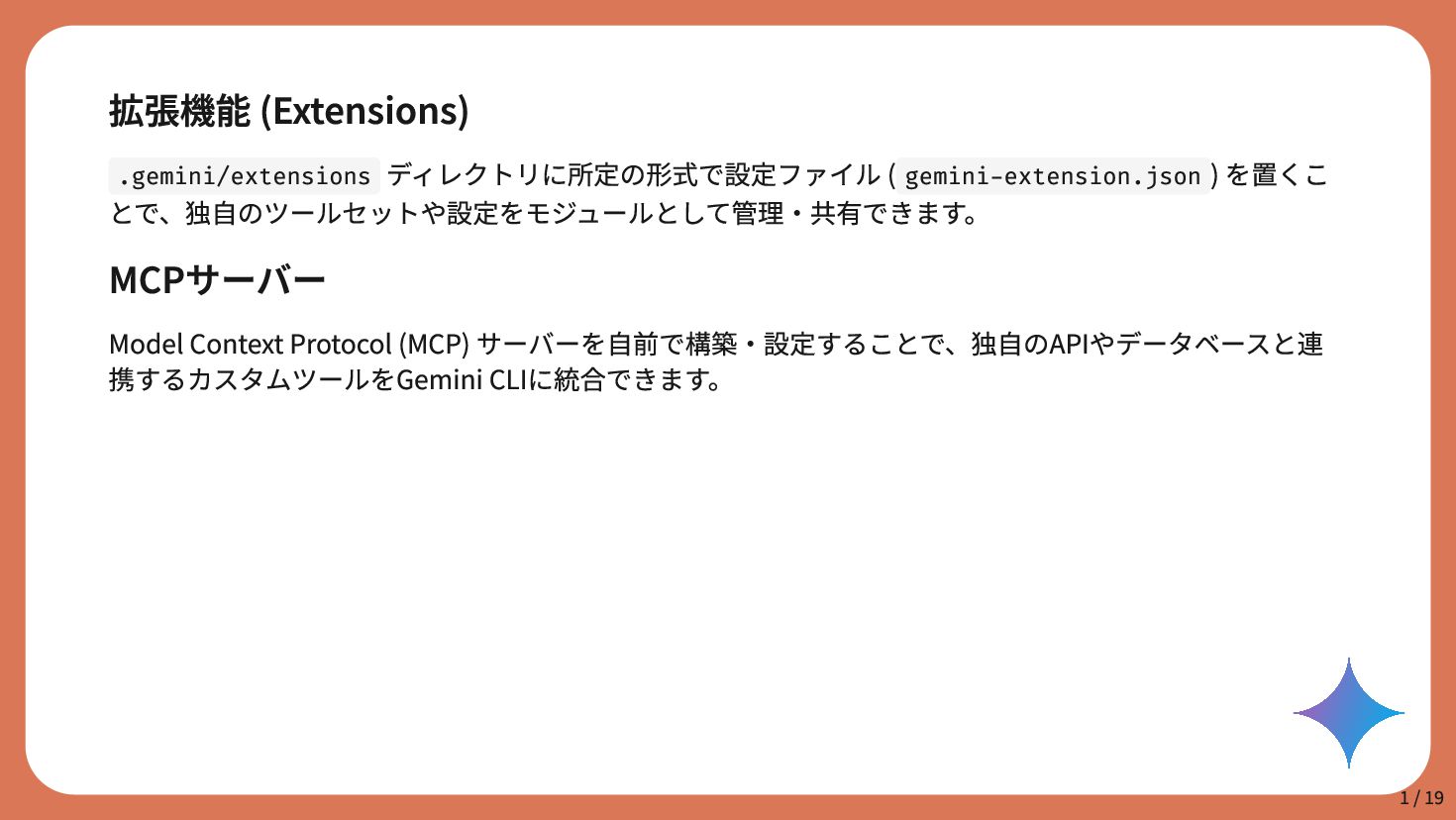 拡張機能 (Extensions)

.gemini/extensions ディレクトリに所定の形式で設定ファイル ( gemini-extension.json ) を置くことで、独自のツールセットや設定をモジュールとして管理・共有できます。

MCPサーバー

Model Context Protocol (MCP) サーバーを自前で構築・設定することで、独自のAPIやデータベースと連携するカスタムツールをGemini CLIに統合できます。

1 / 19